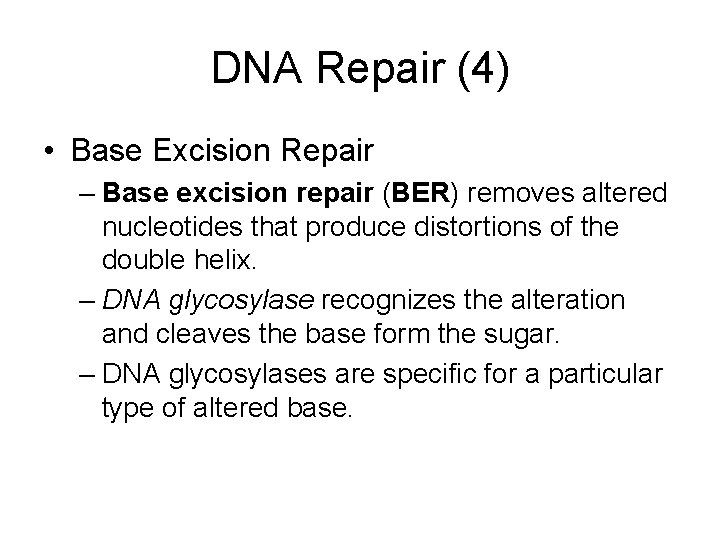 DNA Repair (4)

• Base Excision Repair

– Base excision repair (BER) removes altered nucleotides that produce distortions of the double helix.

– DNA glycosylase recognizes the alteration and cleaves the base form the sugar.

– DNA glycosylases are specific for a particular type of altered base.